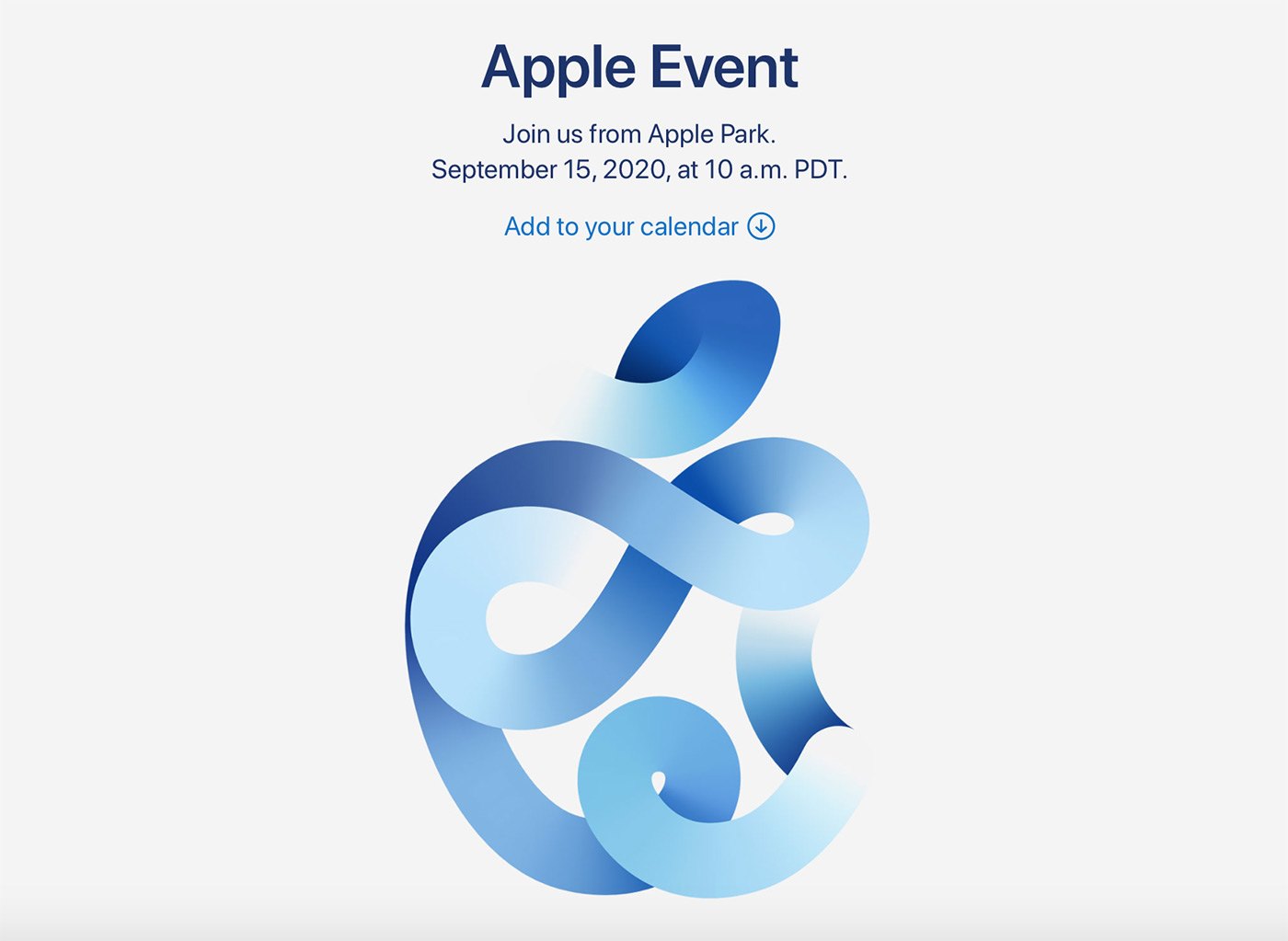 Apple Event

Join us from Apple Park.
September 15, 2020, at 10 a.m. PDT.

Add to your calendar